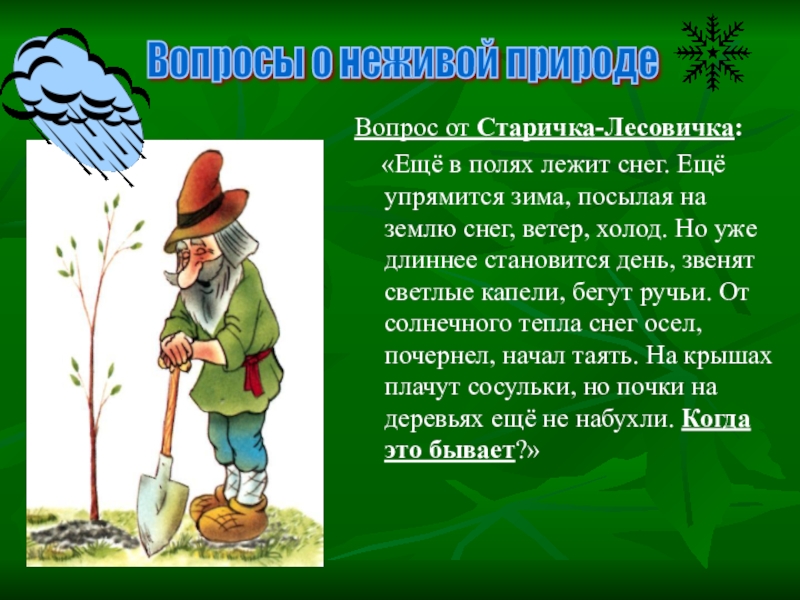 Вопросы о неживой природе

Вопрос от Старичка-Лесовичка:

«Ещё в полях лежит снег. Ещё упрямится зима, посылая на землю снег, ветер, холод. Но уже длиннее становится день, звенят светлые капели, бегут ручьи. От солнечного тепла снег осел, почернел, начал таять. На крышах плачут сосульки, но почки на деревьях ещё не набухли. Когда это бывает?»